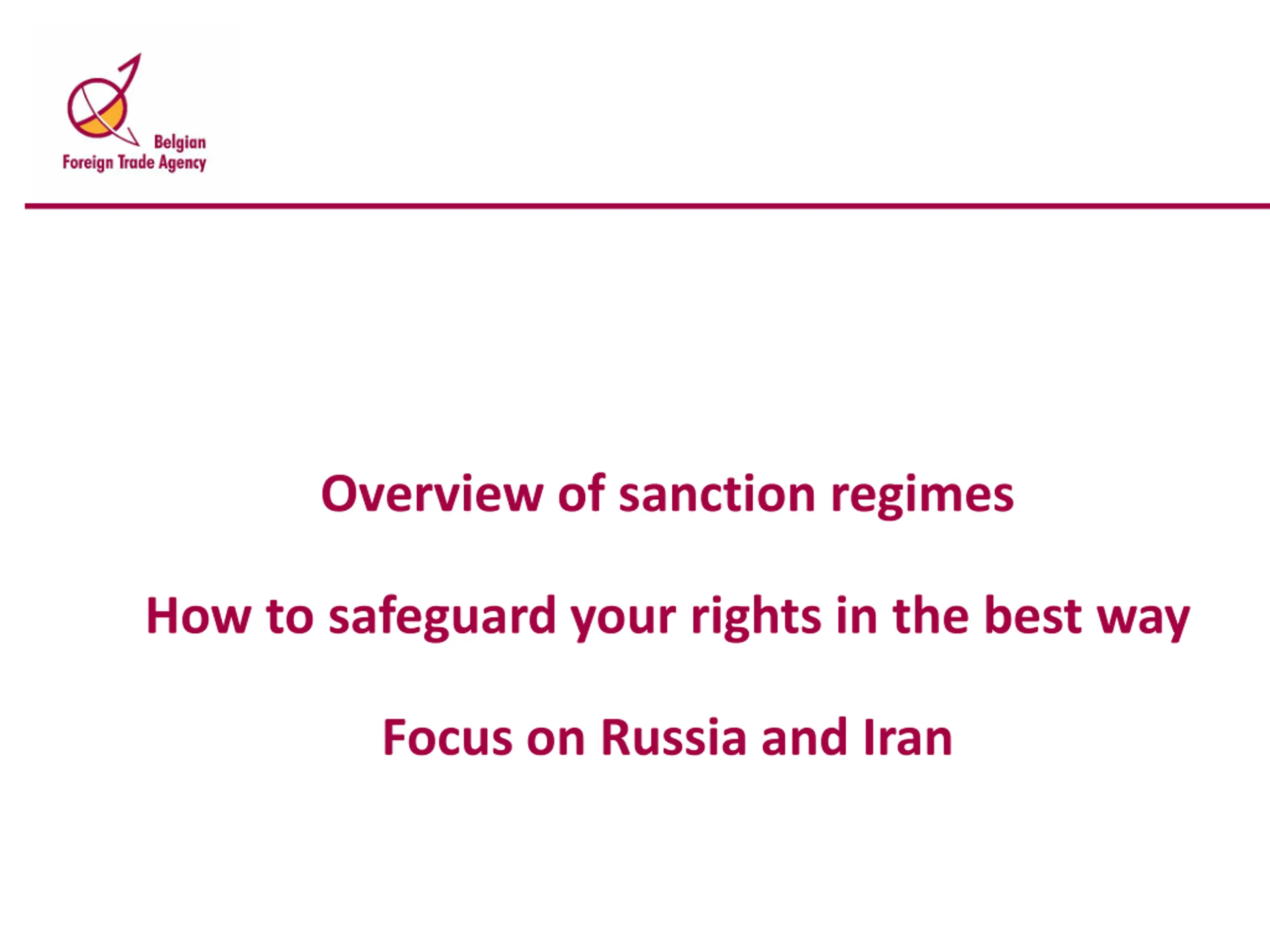 Belgian
Foreign Trade Agency

Overview of sanction regimes

How to safeguard your rights in the best way

Focus on Russia and Iran